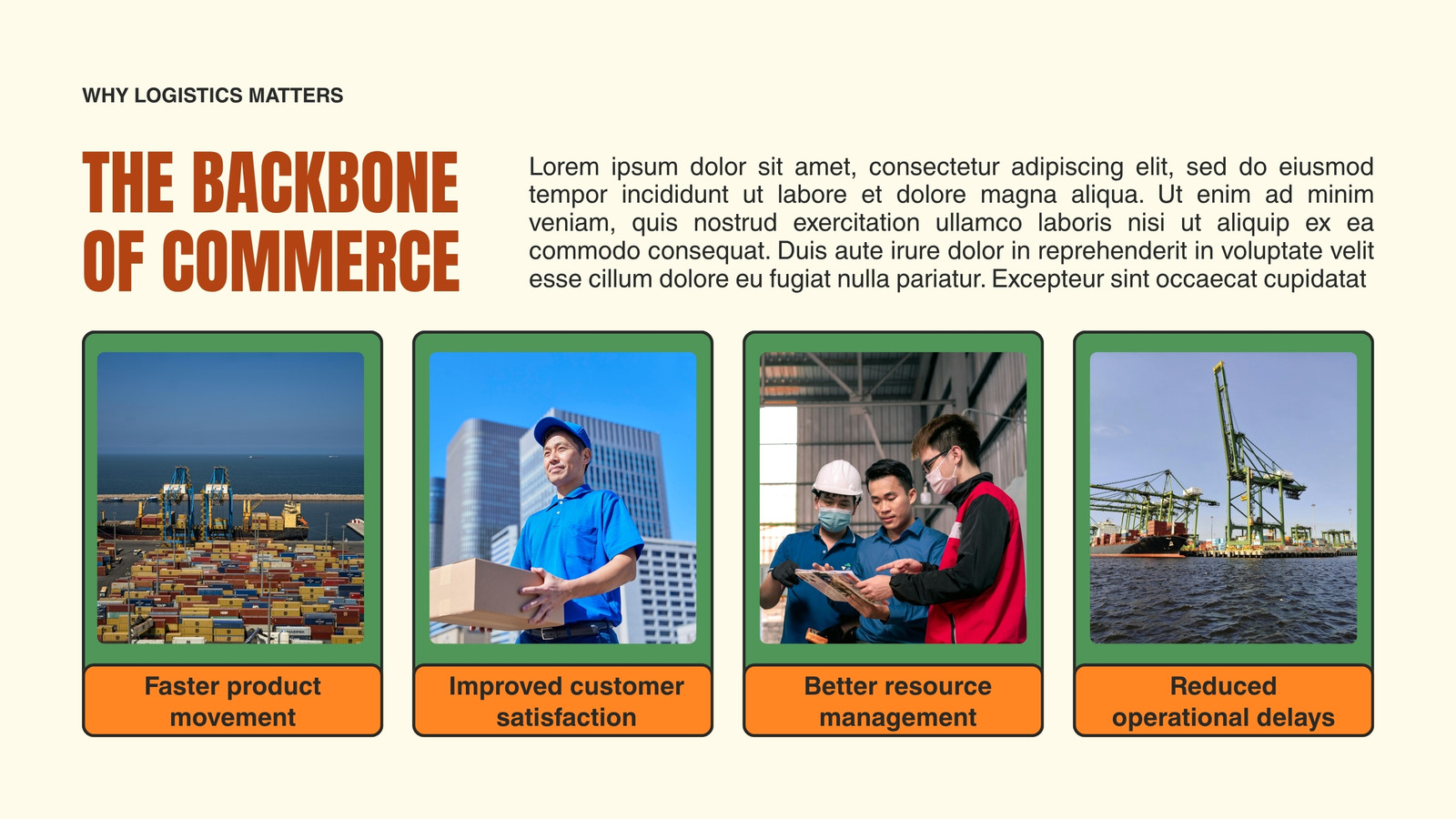 WHY LOGISTICS MATTERS

THE BACKBONE OF COMMERCE

Lorem ipsum dolor sit amet, consectetur adipiscing elit, sed do eiusmod tempor incididunt ut labore et dolore magna aliqua. Ut enim ad minim veniam, quis nostrud exercitation ullamco laboris nisi ut aliquip ex ea commodo consequat. Duis aute irure dolor in reprehenderit in voluptate velit esse cillum dolore eu fugiat nulla pariatur. Excepteur sint occaecat cupidatat

Faster product movement

Improved customer satisfaction

Better resource management

Reduced operational delays